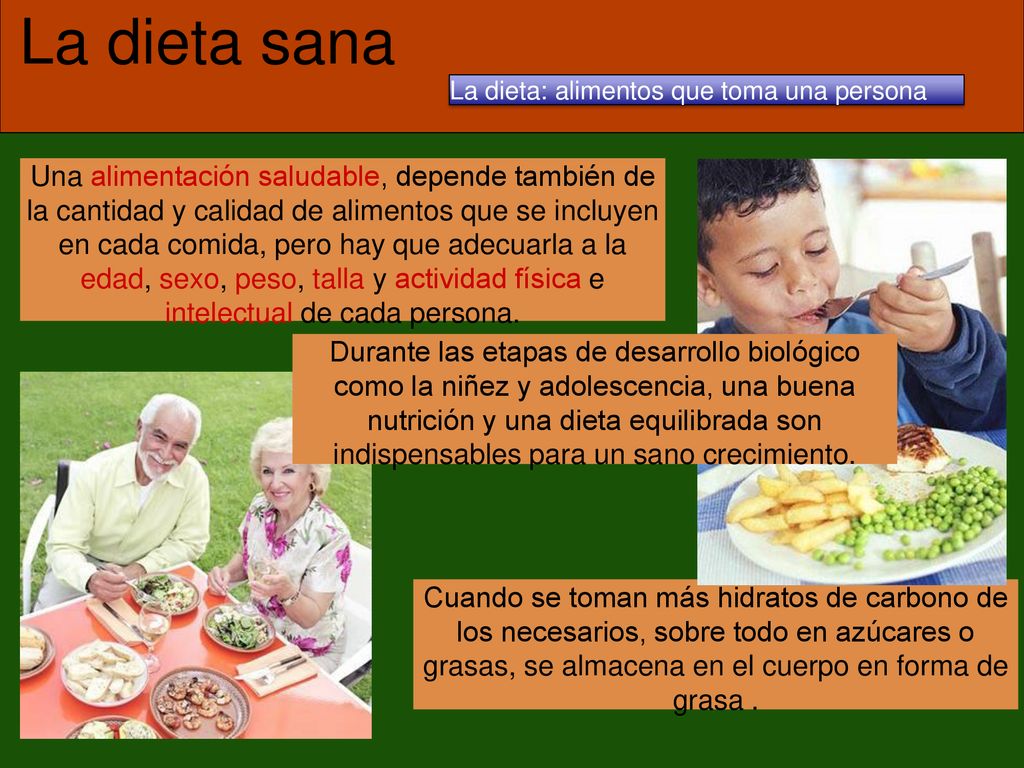 La dieta sana

La dieta: alimentos que toma una persona

Una alimentación saludable, depende también de la cantidad y calidad de alimentos que se incluyen en cada comida, pero hay que adecuarla a la edad, sexo, peso, talla y actividad física e intelectual de cada persona.

Durante las etapas de desarrollo biológico como la niñez y adolescencia, una buena nutrición y una dieta equilibrada son indispensables para un sano crecimiento.

Cuando se toman más hidratos de carbono de los necesarios, sobre todo en azúcares o grasas, se almacena en el cuerpo en forma de grasa .